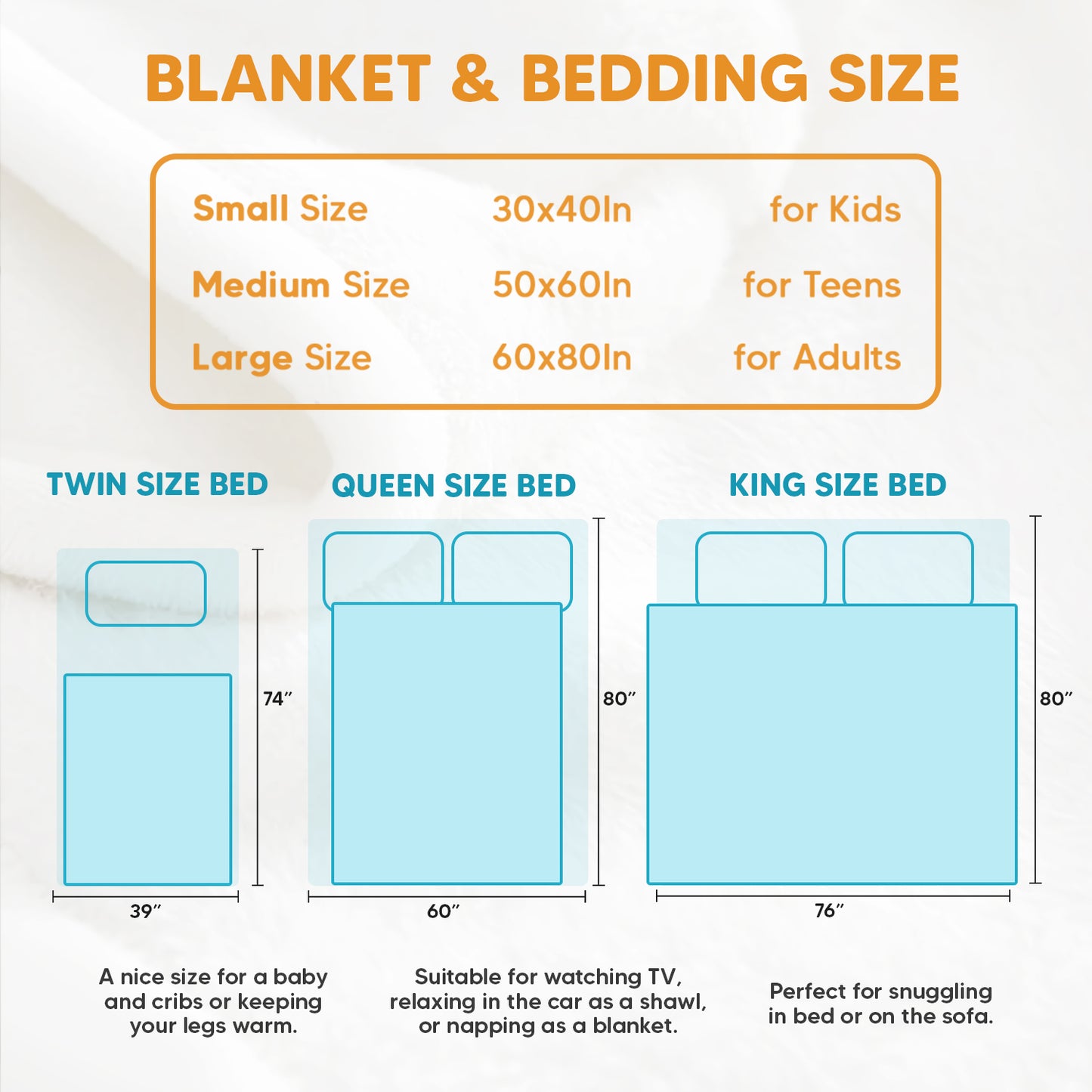 BLANKET & BEDDING SIZE

| Small Size | 30x40In | for Kids |
|---|---|---|
| Medium Size | 50x60In | for Teens |
| Large Size | 60x80In | for Adults |

TWIN SIZE BED

74″

39″

QUEEN SIZE BED

80″

60″

KING SIZE BED

80″

76″

A nice size for a baby and cribs or keeping your legs warm.

Suitable for watching TV, relaxing in the car as a shawl, or napping as a blanket.

Perfect for snuggling in bed or on the sofa.